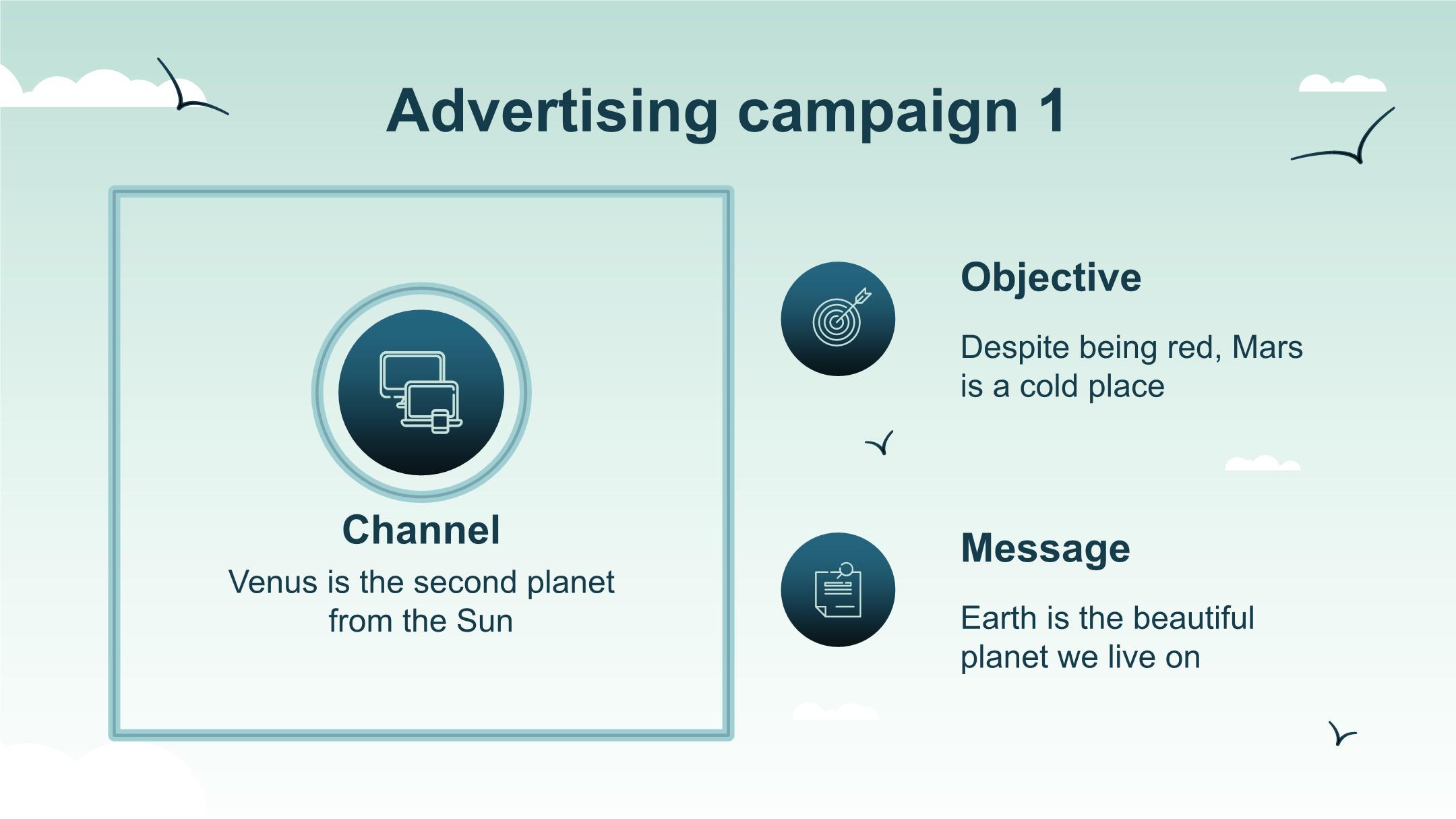 Advertising campaign 1

Channel

Venus is the second planet from the Sun

Objective

Despite being red, Mars is a cold place

Message

Earth is the beautiful planet we live on